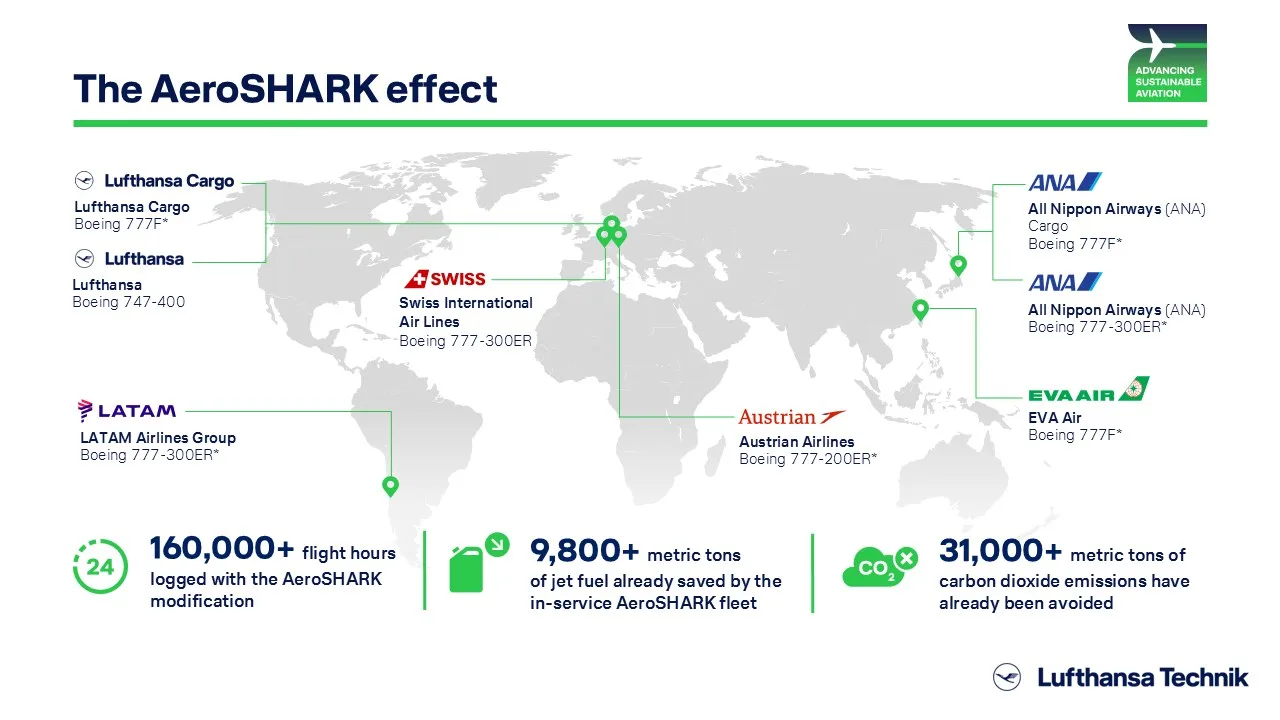 The AeroSHARK effect

ADVANCING SUSTAINABLE AVIATION

Lufthansa Cargo
Lufthansa Cargo
Boeing 777F*

Lufthansa
Lufthansa
Boeing 747-400

SWISS
Swiss International Air Lines
Boeing 777-300ER

LATAM
LATAM Airlines Group
Boeing 777-300ER*

Austrian
Austrian Airlines
Boeing 777-200ER*

ANA
All Nippon Airways (ANA) Cargo
Boeing 777F*

ANA
All Nippon Airways (ANA)
Boeing 777-300ER*

EVA AIR
EVA Air
Boeing 777F*

24
160,000+ flight hours logged with the AeroSHARK modification

9,800+ metric tons of jet fuel already saved by the in-service AeroSHARK fleet

$CO_2$
31,000+ metric tons of carbon dioxide emissions have already been avoided

Lufthansa Technik